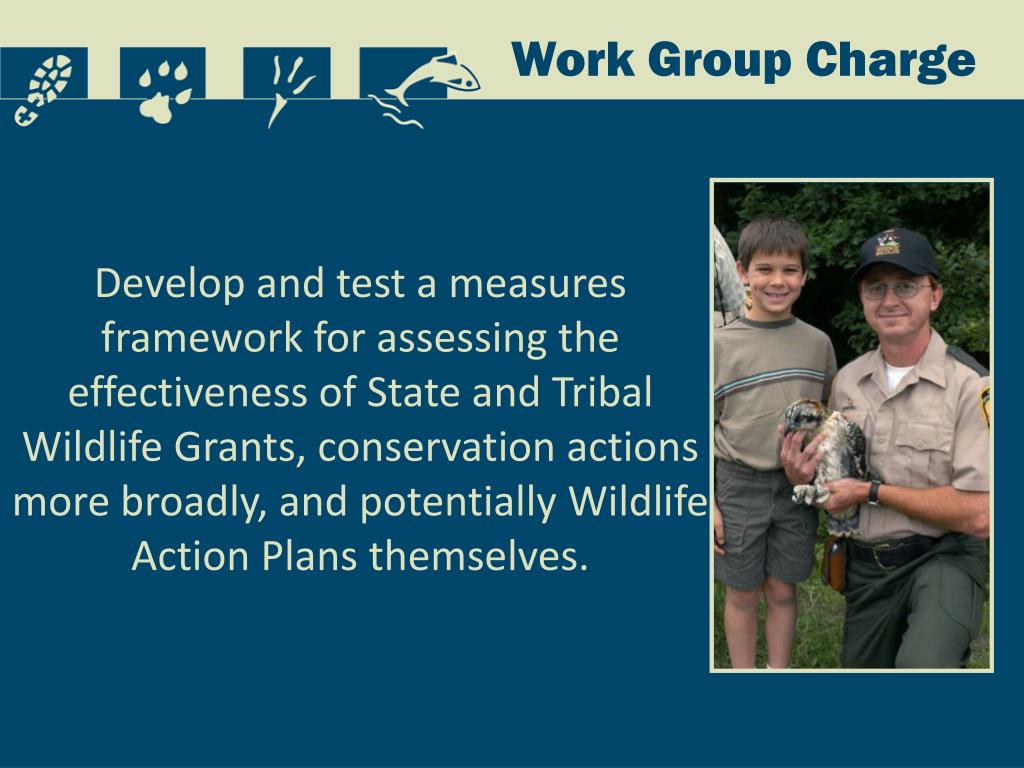 Work Group Charge

Develop and test a measures framework for assessing the effectiveness of State and Tribal Wildlife Grants, conservation actions more broadly, and potentially Wildlife Action Plans themselves.